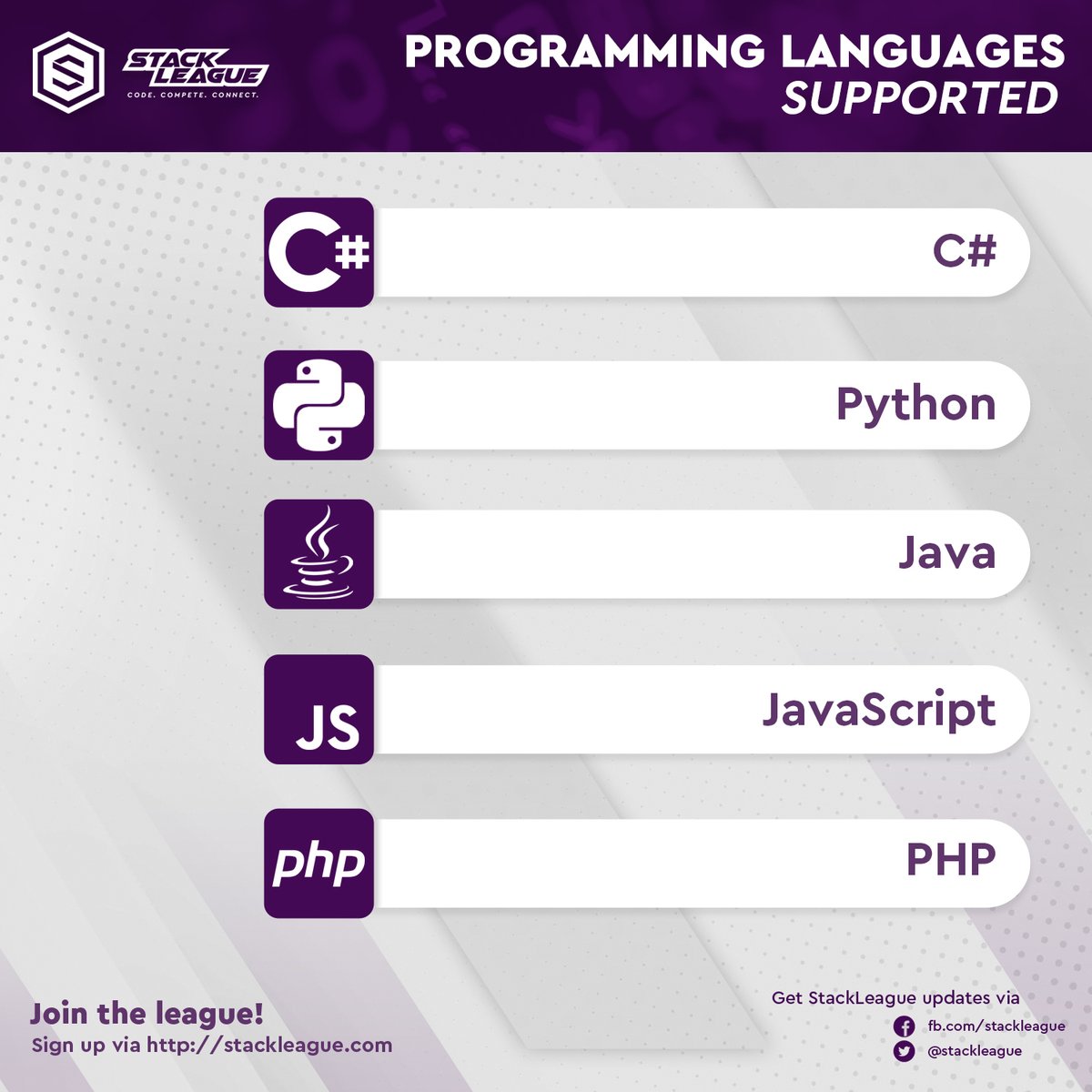 STACK LEAGUE
CODE. COMPETE. CONNECT.

PROGRAMMING LANGUAGES
SUPPORTED

C#

C#

Python

Java

JS

JavaScript

php

PHP

Join the league!
Sign up via http://stackleague.com

Get StackLeague updates via
fb.com/stackleague
@stackleague